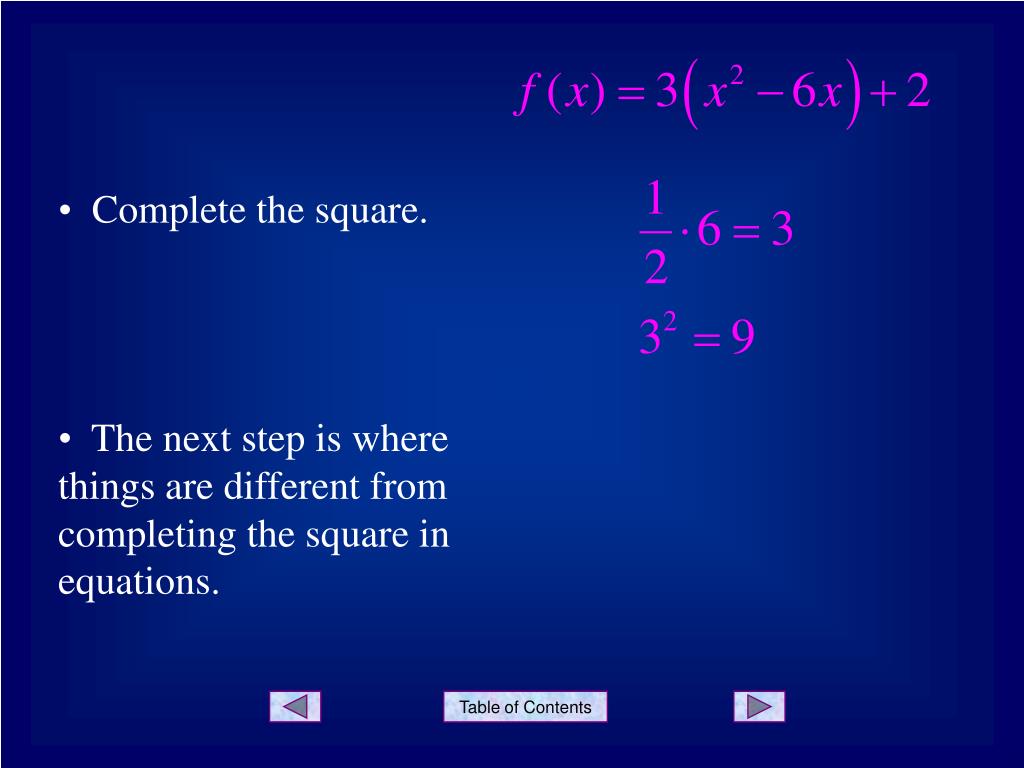 $f(x) = 3\left(x^2 - 6x\right) + 2$

• Complete the square.

$\frac{1}{2} \cdot 6 = 3$

$3^2 = 9$

• The next step is where things are different from completing the square in equations.

Table of Contents